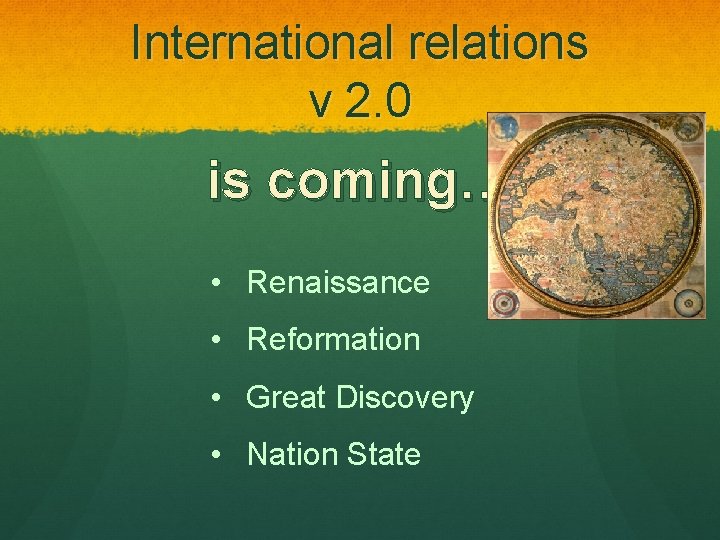 International relations v 2.0

is coming..

• Renaissance
• Reformation
• Great Discovery
• Nation State